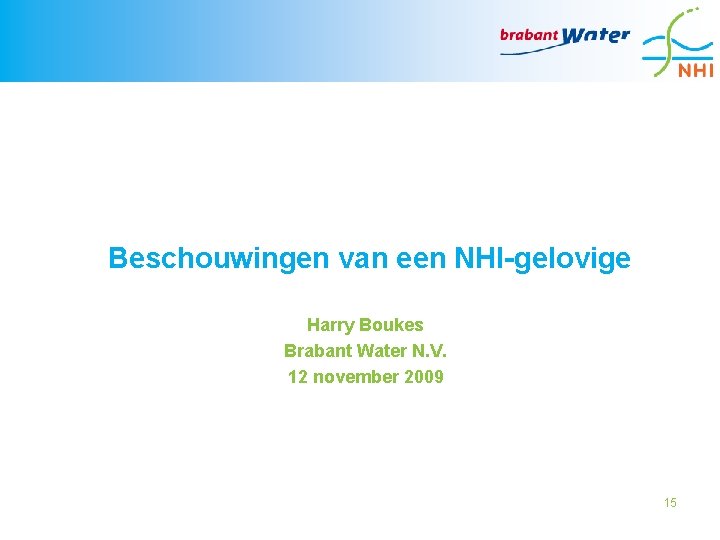 brabant Water

NHI

Beschouwingen van een NHI-gelovige

Harry Boukes
Brabant Water N.V.
12 november 2009

15